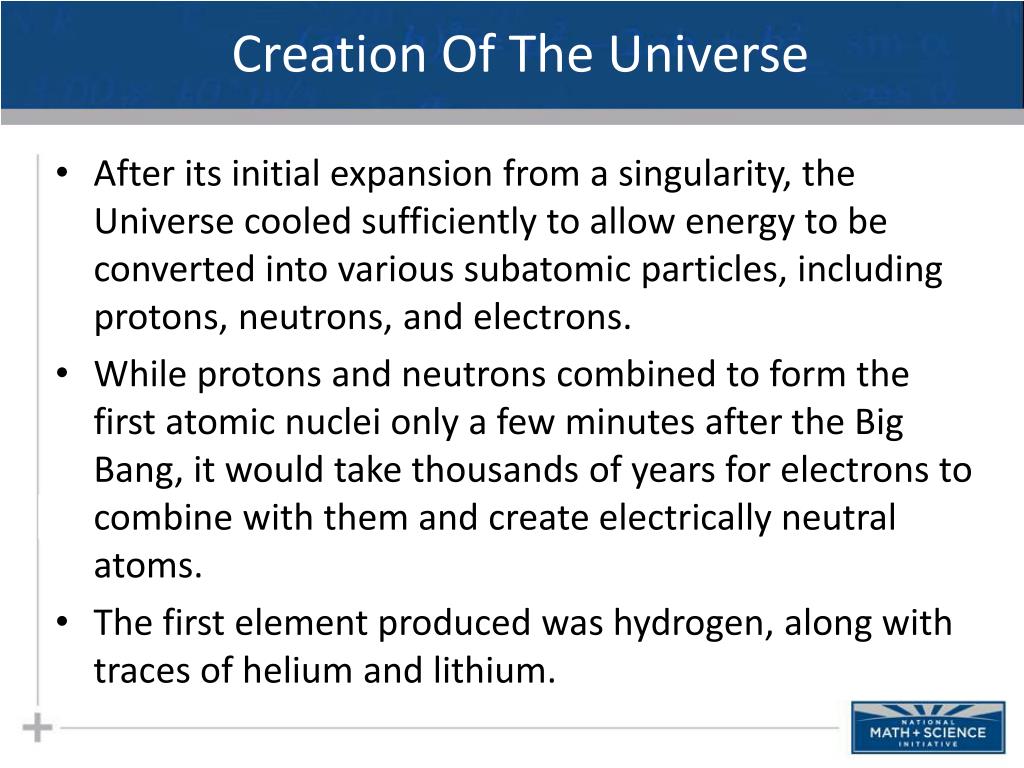 Creation Of The Universe

• After its initial expansion from a singularity, the Universe cooled sufficiently to allow energy to be converted into various subatomic particles, including protons, neutrons, and electrons.

• While protons and neutrons combined to form the first atomic nuclei only a few minutes after the Big Bang, it would take thousands of years for electrons to combine with them and create electrically neutral atoms.

• The first element produced was hydrogen, along with traces of helium and lithium.

NATIONAL
MATH + SCIENCE
INITIATIVE